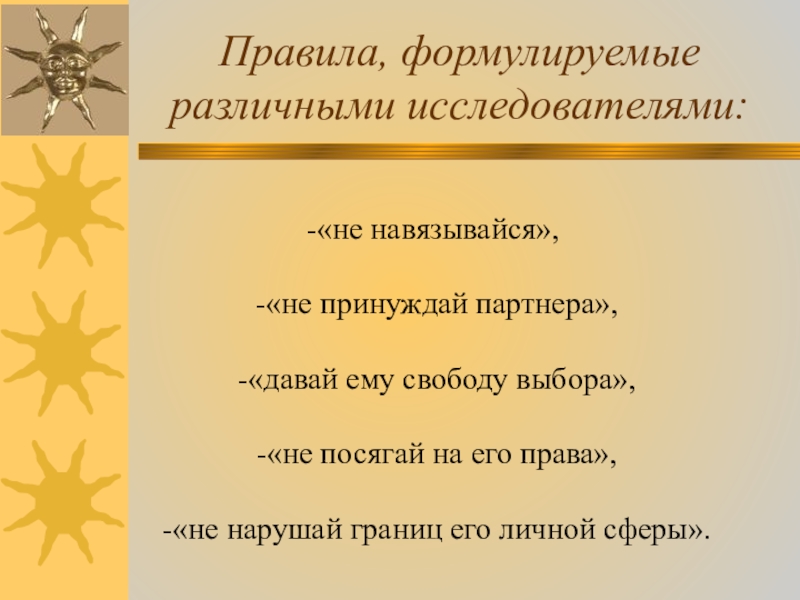 Правила, формулируемые различными исследователями:

-«не навязывайся»,

-«не принуждай партнера»,

-«давай ему свободу выбора»,

-«не посягай на его права»,

-«не нарушай границ его личной сферы».